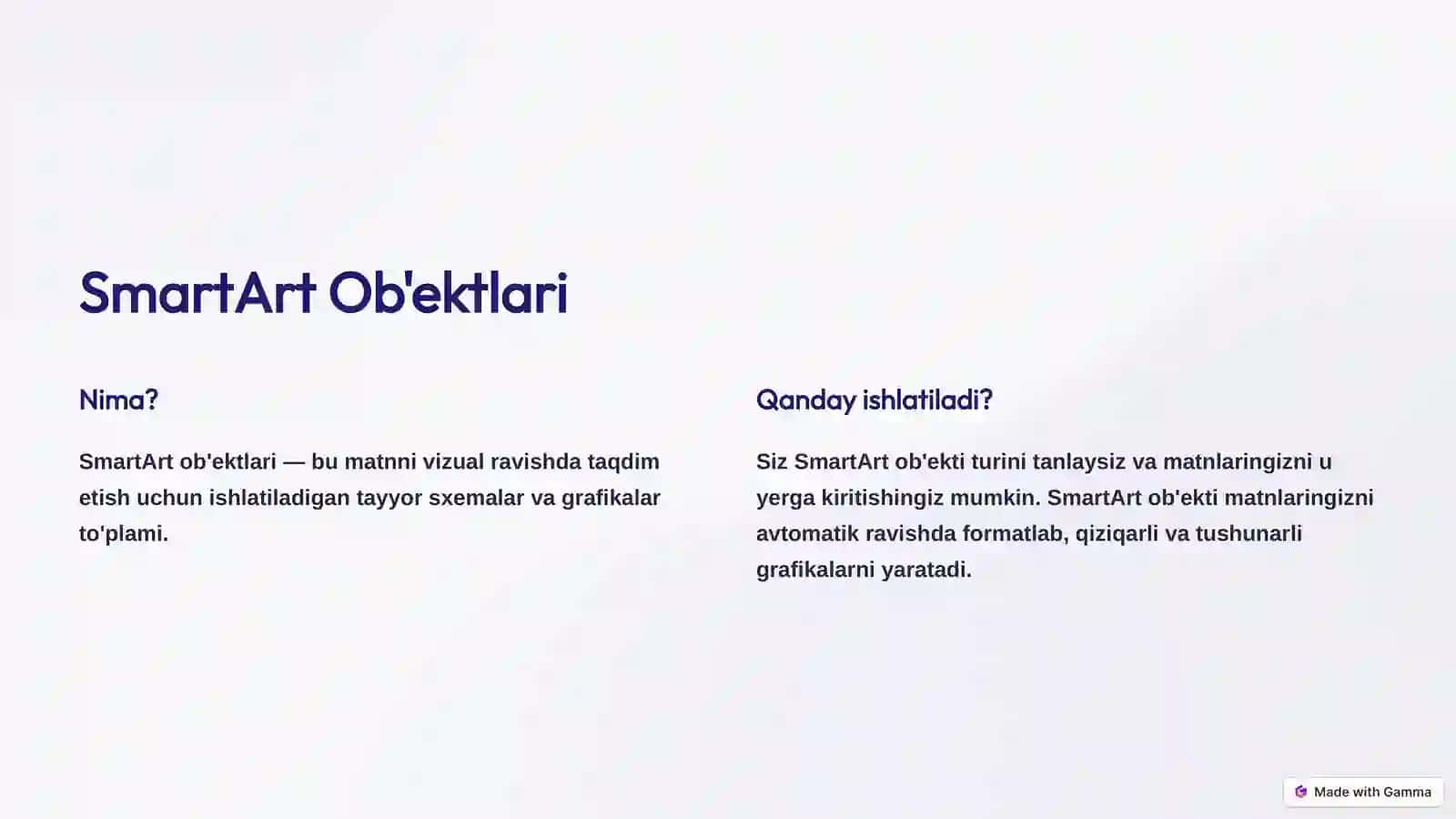 SmartArt Ob'ektlari

Nima?

SmartArt ob'ektlari — bu matnni vizual ravishda taqdim etish uchun ishlatiladigan tayyor sxemalar va grafikalar to'plami.

Qanday ishlatiladi?

Siz SmartArt ob'ekti turini tanlaysiz va matnlaringizni u yerga kiritishingiz mumkin. SmartArt ob'ekti matnlaringizni avtomatik ravishda formatlab, qiziqarli va tushunarli grafikalarni yaratadi.

Made with Gamma